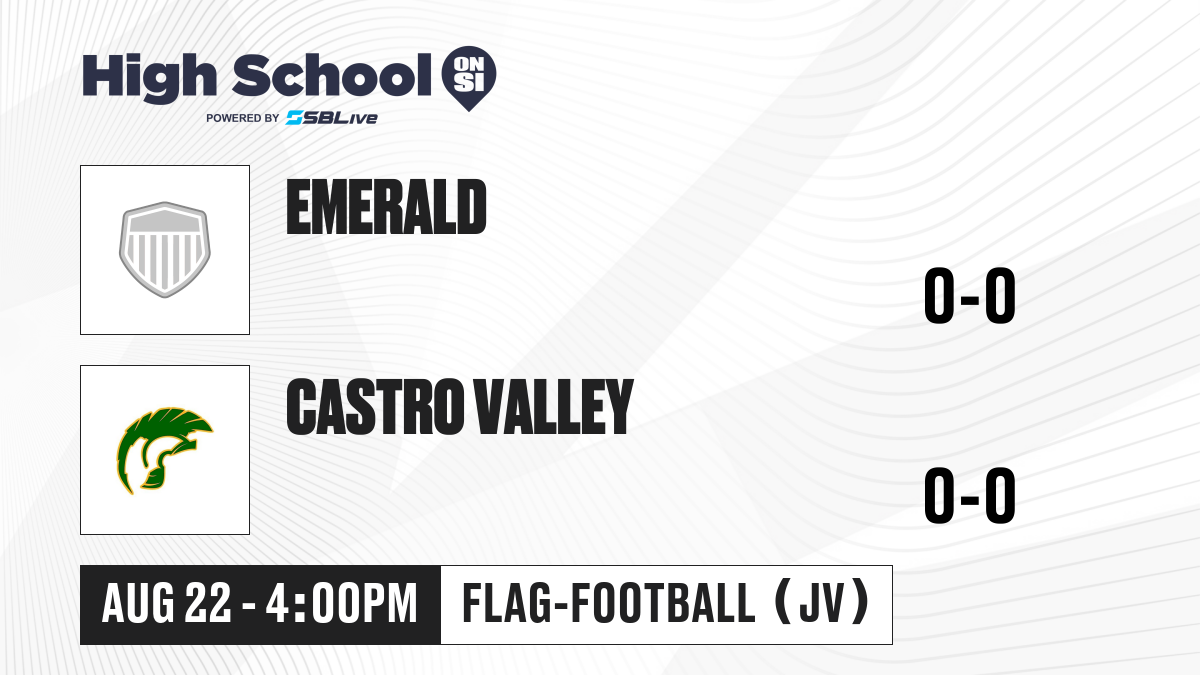 High School ON SI
POWERED BY SBLive

EMERALD

0-0

CASTRO VALLEY

0-0

AUG 22 - 4:00PM

FLAG-FOOTBALL (JV)